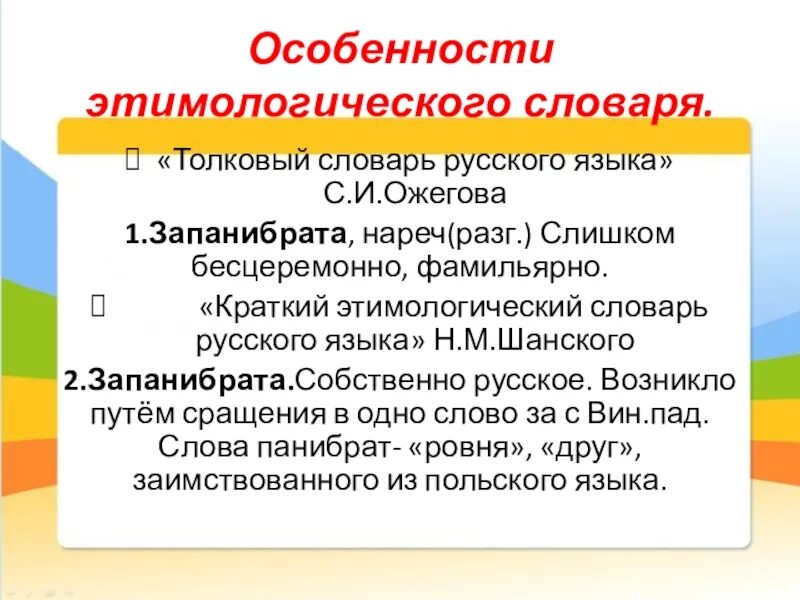 Особенности этимологического словаря.

 «Толковый словарь русского языка» С.И.Ожегова

1.Запанибрата, нареч(разг.) Слишком бесцеремонно, фамильярно.

 «Краткий этимологический словарь русского языка» Н.М.Шанского

2.Запанибрата.Собственно русское. Возникло путём сращения в одно слово за с Вин.пад. Слова панибрат- «ровня», «друг», заимствованного из польского языка.